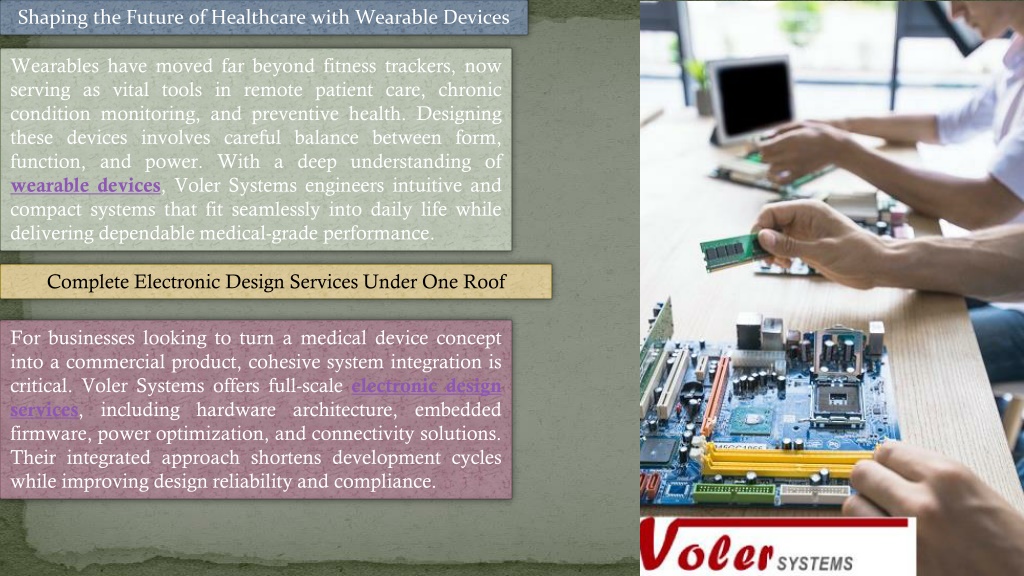 Shaping the Future of Healthcare with Wearable Devices

Wearables have moved far beyond fitness trackers, now serving as vital tools in remote patient care, chronic condition monitoring, and preventive health. Designing these devices involves careful balance between form, function, and power. With a deep understanding of wearable devices, Voler Systems engineers intuitive and compact systems that fit seamlessly into daily life while delivering dependable medical-grade performance.

Complete Electronic Design Services Under One Roof

For businesses looking to turn a medical device concept into a commercial product, cohesive system integration is critical. Voler Systems offers full-scale electronic design services, including hardware architecture, embedded firmware, power optimization, and connectivity solutions. Their integrated approach shortens development cycles while improving design reliability and compliance.

Voler SYSTEMS